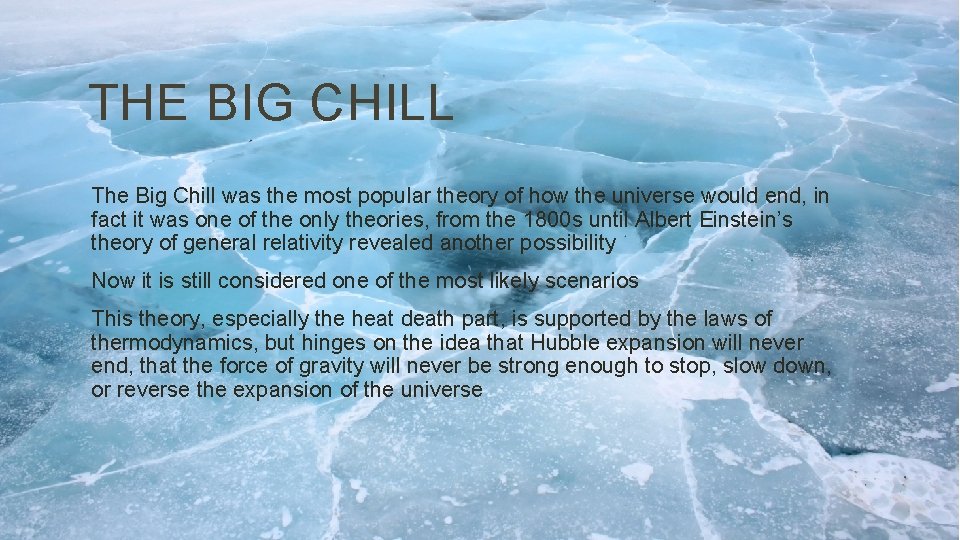 THE BIG CHILL

The Big Chill was the most popular theory of how the universe would end, in fact it was one of the only theories, from the 1800s until Albert Einstein's theory of general relativity revealed another possibility

Now it is still considered one of the most likely scenarios

This theory, especially the heat death part, is supported by the laws of thermodynamics, but hinges on the idea that Hubble expansion will never end, that the force of gravity will never be strong enough to stop, slow down, or reverse the expansion of the universe